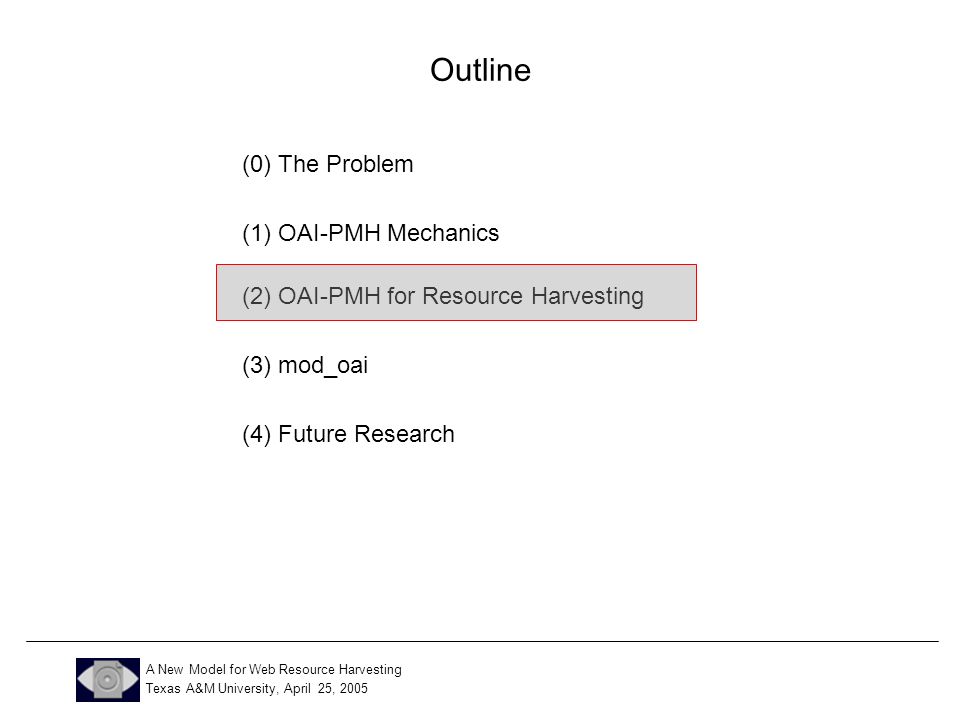 Outline

(0) The Problem

(1) OAI-PMH Mechanics

(2) OAI-PMH for Resource Harvesting

(3) mod_oai

(4) Future Research

A New Model for Web Resource Harvesting
Texas A&M University, April 25, 2005